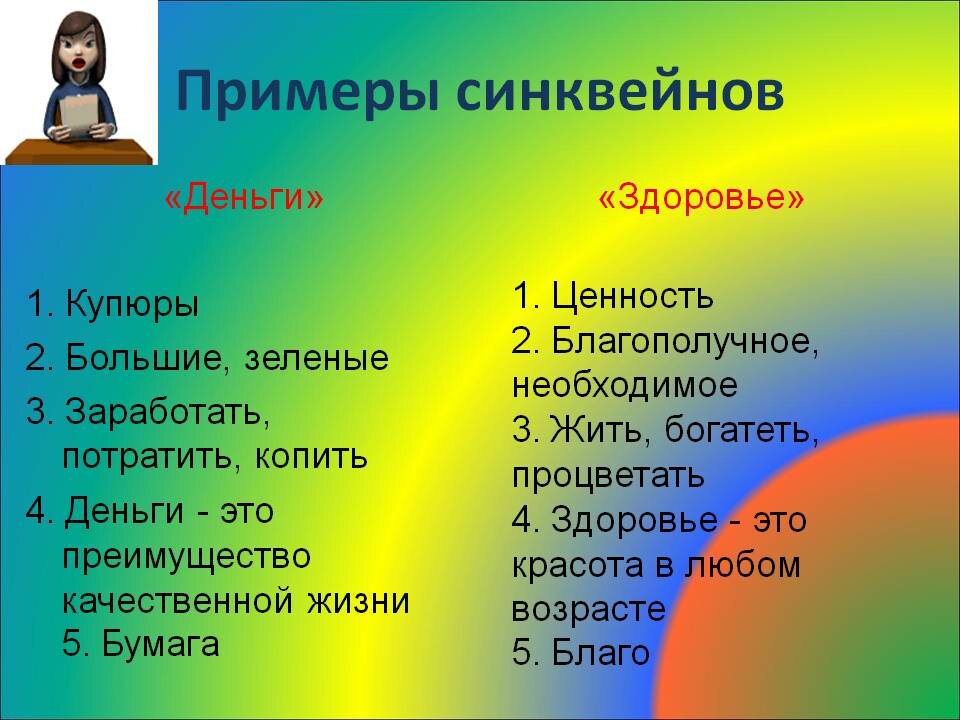 Примеры синквейнов

«Деньги»

1. Купюры
2. Большие, зеленые
3. Заработать, потратить, копить
4. Деньги - это преимущество качественной жизни
5. Бумага

«Здоровье»

1. Ценность
2. Благополучное, необходимое
3. Жить, богатеть, процветать
4. Здоровье - это красота в любом возрасте
5. Благо